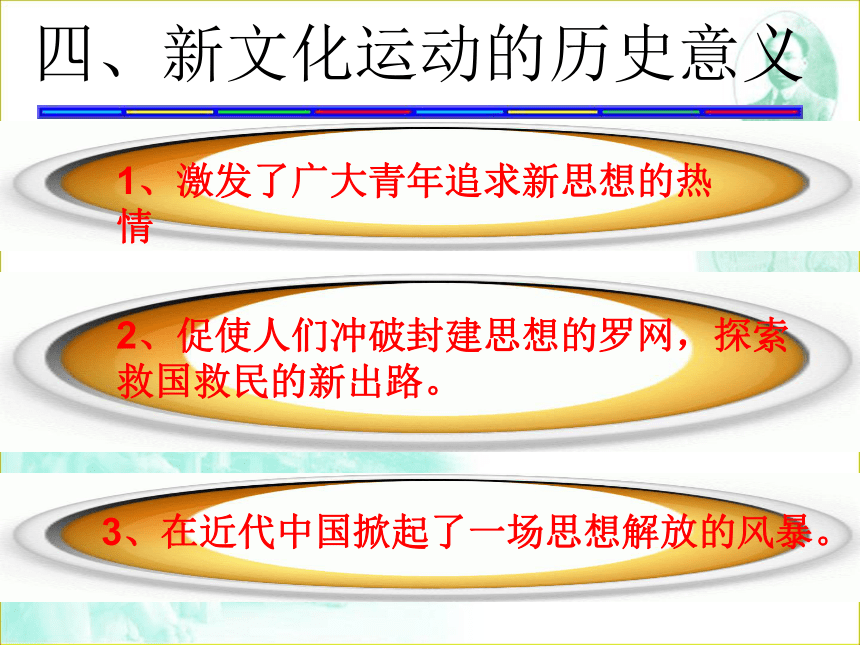 四、新文化运动的历史意义

1、激发了广大青年追求新思想的热情

2、促使人们冲破封建思想的罗网，探索救国救民的新出路。

3、在近代中国掀起了一场思想解放的风暴。